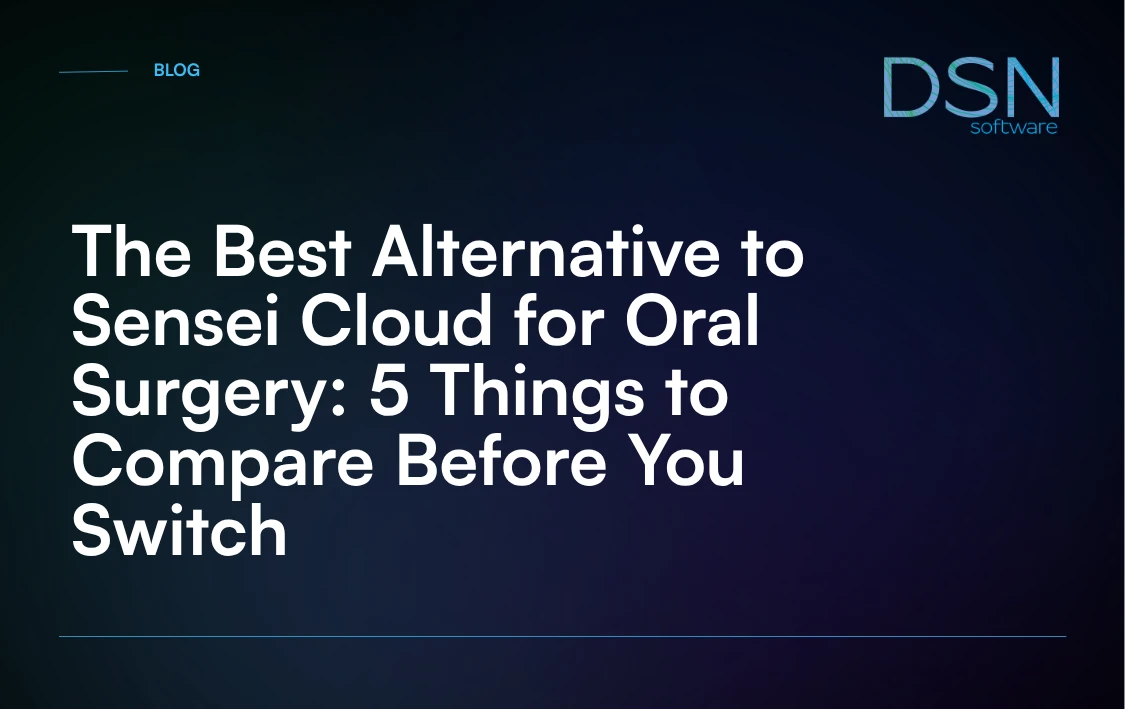 BLOG

DSN software

The Best Alternative to Sensei Cloud for Oral Surgery: 5 Things to Compare Before You Switch